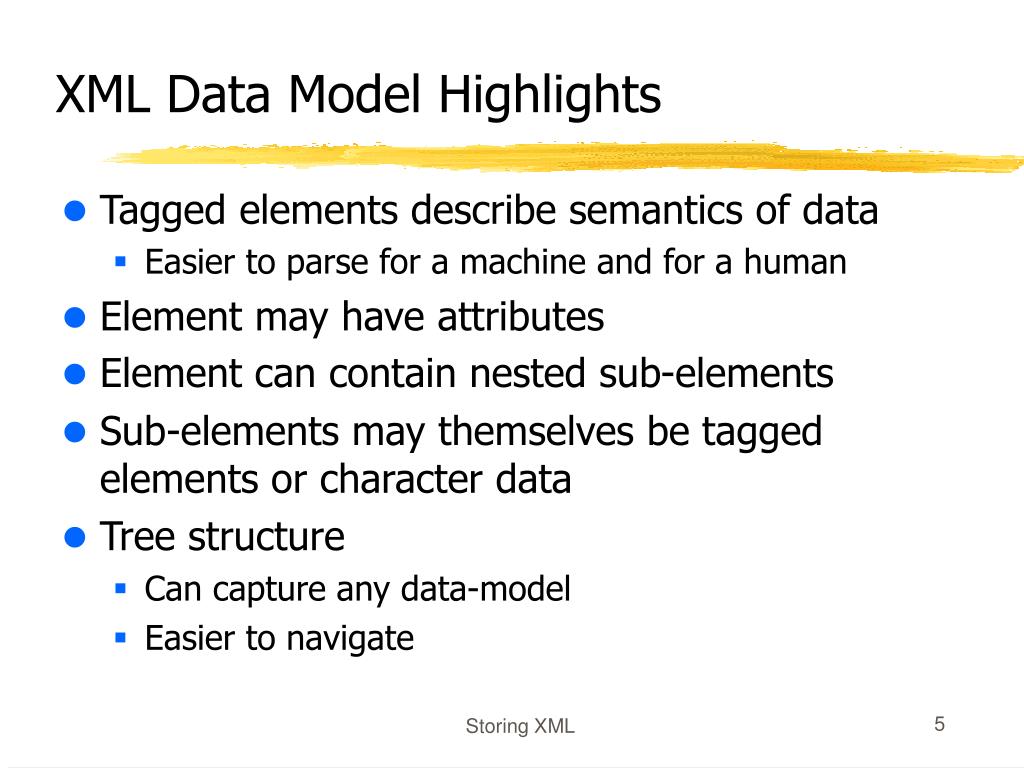 XML Data Model Highlights

- Tagged elements describe semantics of data
  - Easier to parse for a machine and for a human
- Element may have attributes
- Element can contain nested sub-elements
- Sub-elements may themselves be tagged elements or character data
- Tree structure
  - Can capture any data-model
  - Easier to navigate

Storing XML

5